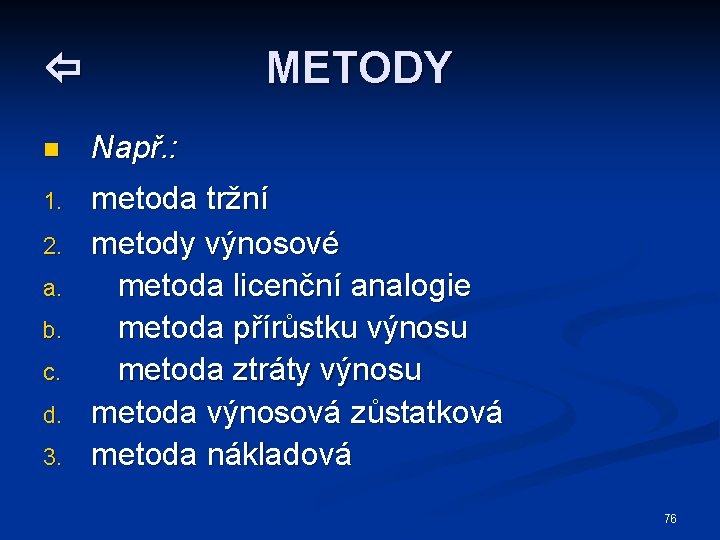 ⇦ METODY

Např.:

1. metoda tržní
2. metody výnosové
a. metoda licenční analogie
b. metoda přírůstku výnosu
c. metoda ztráty výnosu
d. metoda výnosová zůstatková
3. metoda nákladová

76